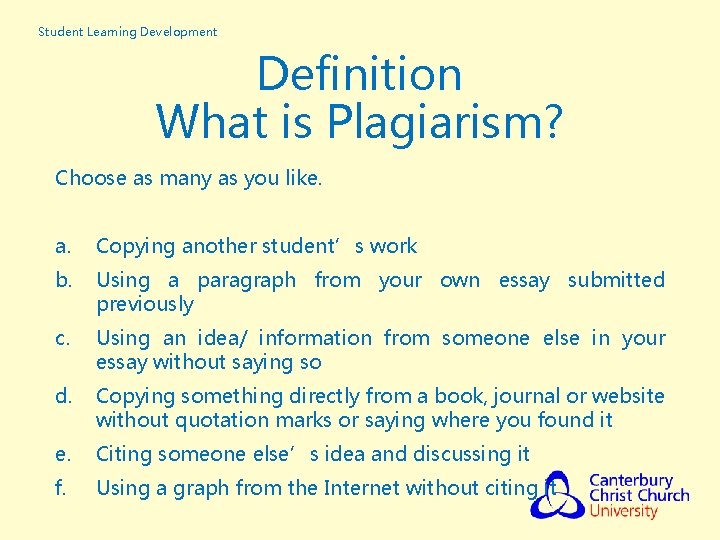 Student Learning Development

Definition
What is Plagiarism?

Choose as many as you like.

a. Copying another student's work
b. Using a paragraph from your own essay submitted previously
c. Using an idea/ information from someone else in your essay without saying so
d. Copying something directly from a book, journal or website without quotation marks or saying where you found it
e. Citing someone else's idea and discussing it
f. Using a graph from the Internet without citing it

Canterbury Christ Church University